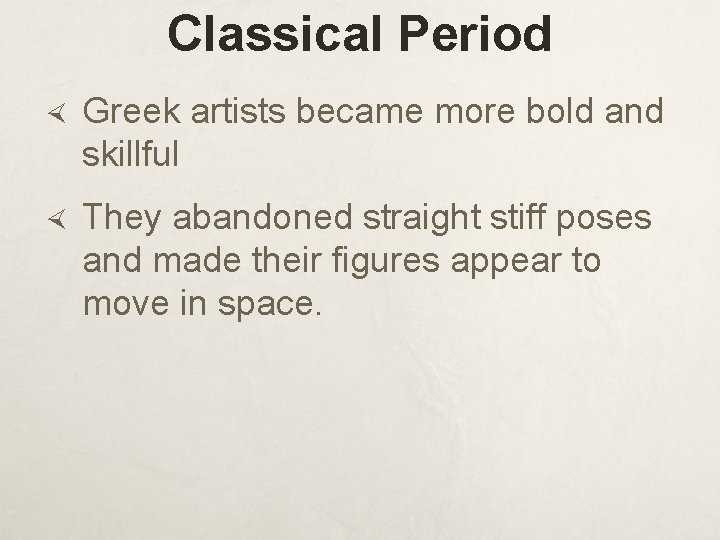 Classical Period

Greek artists became more bold and skillful

They abandoned straight stiff poses and made their figures appear to move in space.